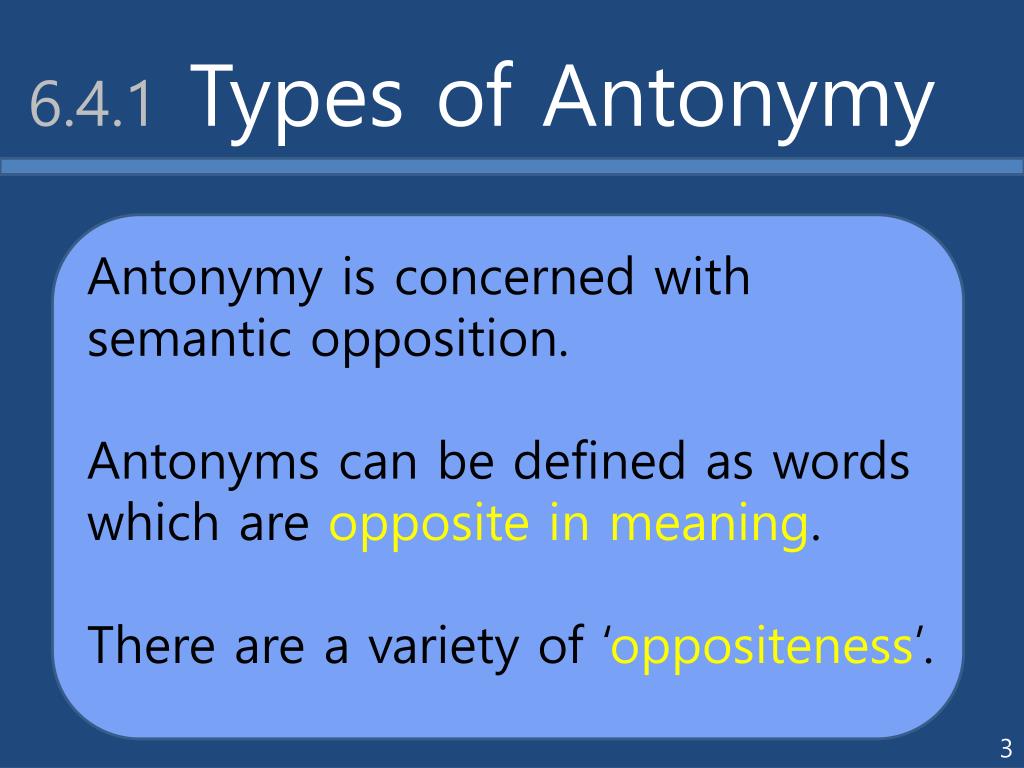 6.4.1 Types of Antonymy

Antonymy is concerned with semantic opposition.

Antonyms can be defined as words which are opposite in meaning.

There are a variety of ‘oppositeness’.

3